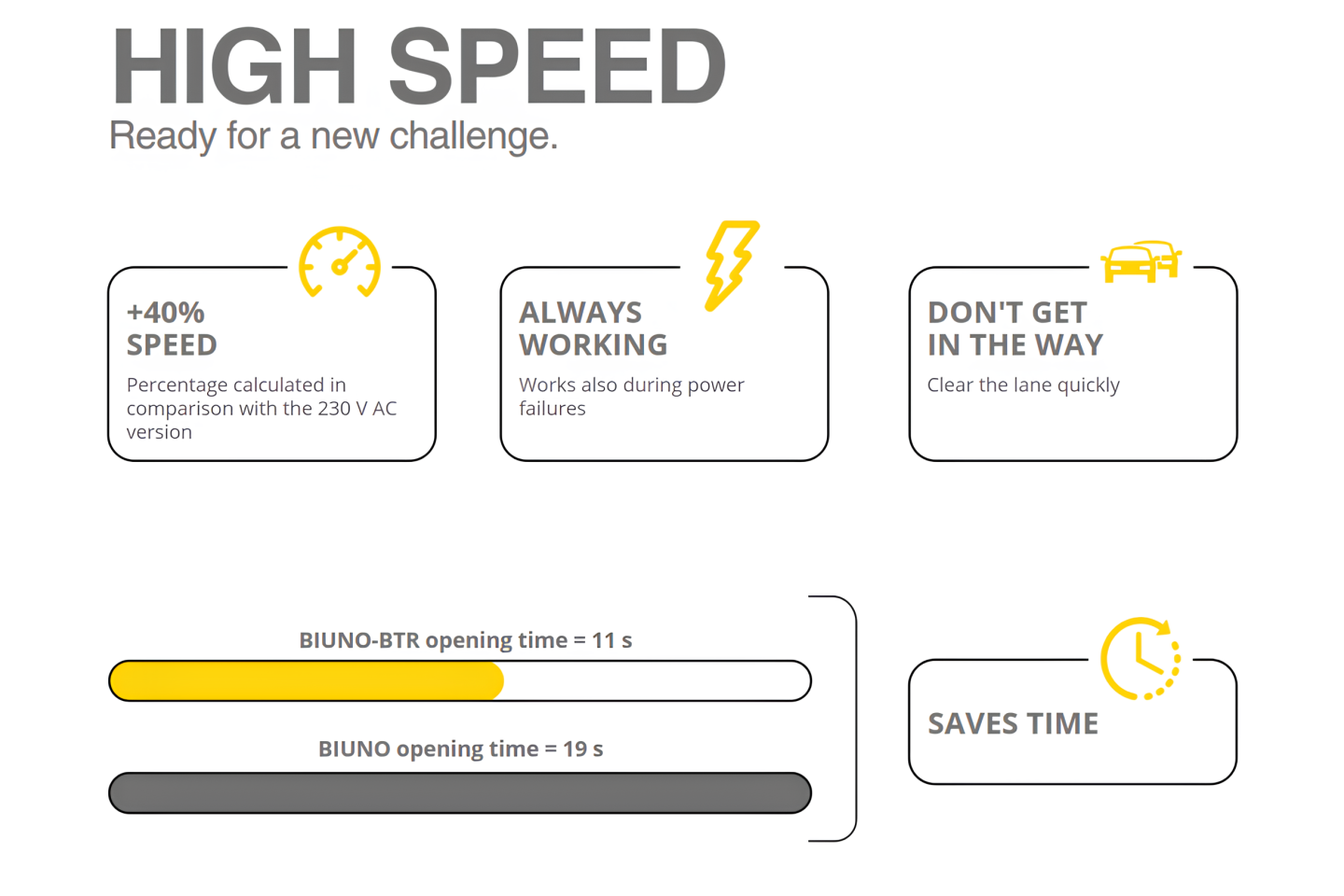 HIGH SPEED
Ready for a new challenge.

+40%
SPEED
Percentage calculated in comparison with the 230 V AC version

ALWAYS
WORKING
Works also during power failures

DON'T GET
IN THE WAY
Clear the lane quickly

BIUNO-BTR opening time = 11 s

BIUNO opening time = 19 s

SAVES TIME